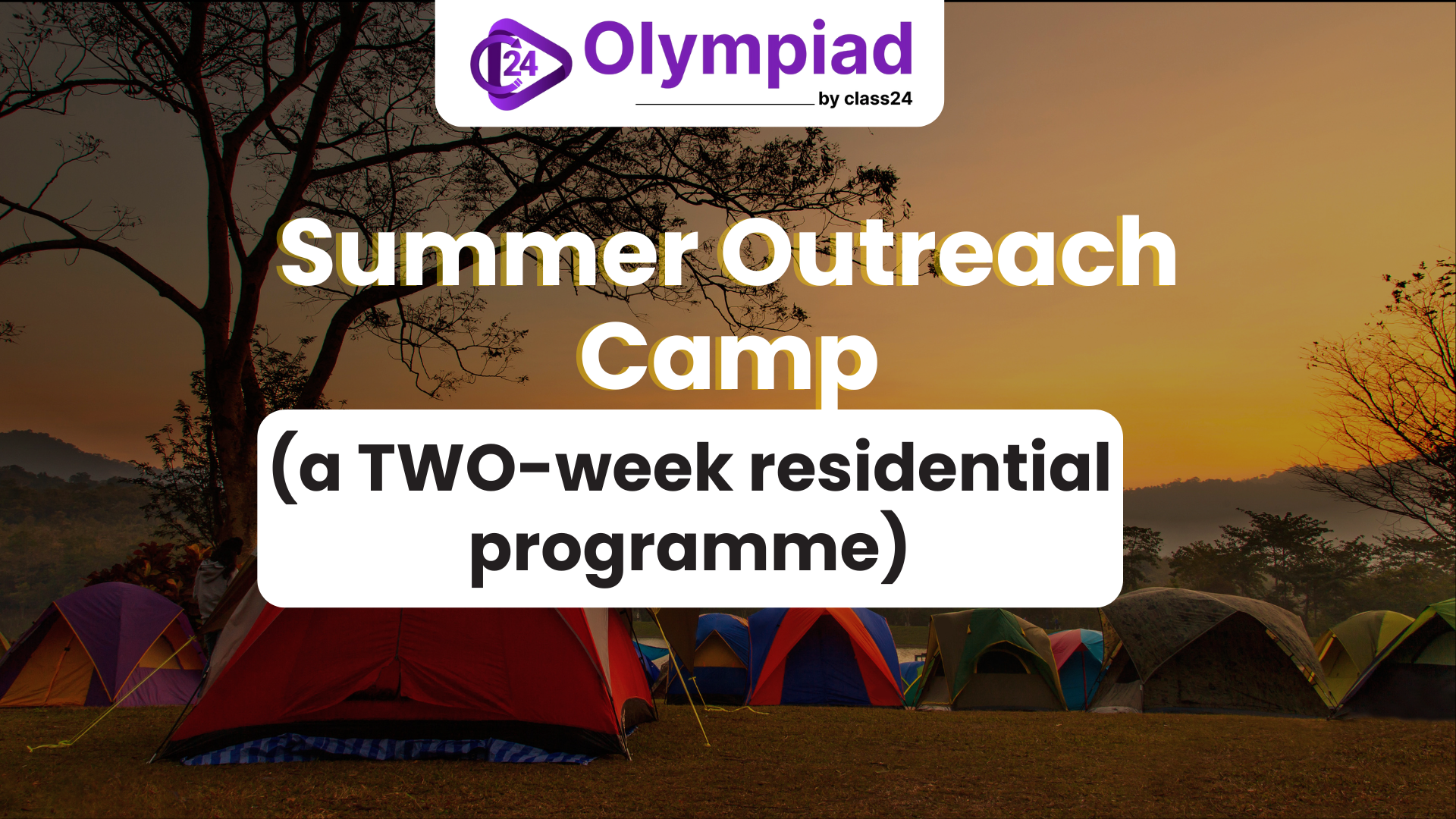 24 Olympiad
by class24

Summer Outreach Camp

(a TWO-week residential programme)